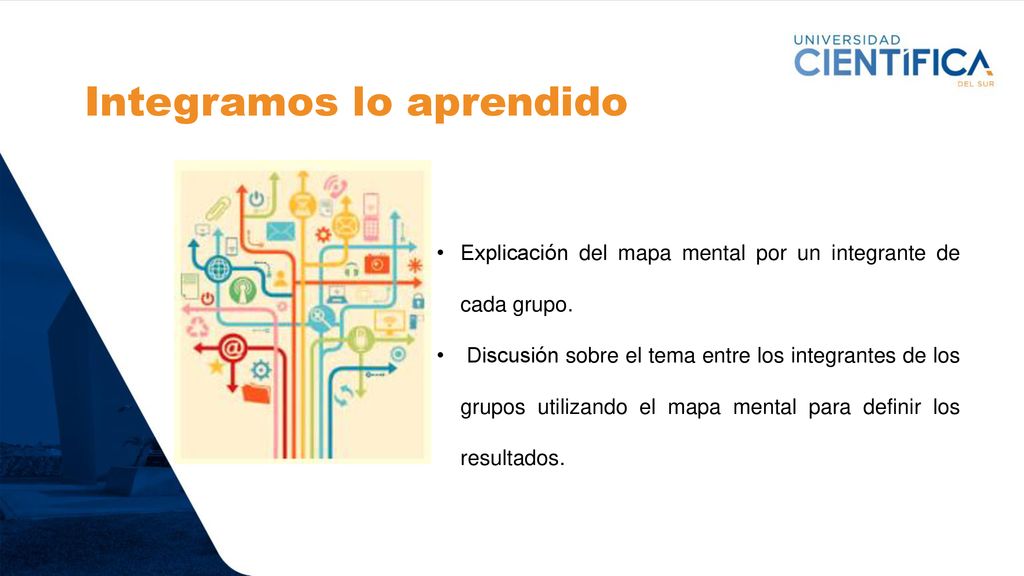 UNIVERSIDAD CIENTÍFICA DEL SUR

Integramos lo aprendido

• Explicación del mapa mental por un integrante de cada grupo.

• Discusión sobre el tema entre los integrantes de los grupos utilizando el mapa mental para definir los resultados.